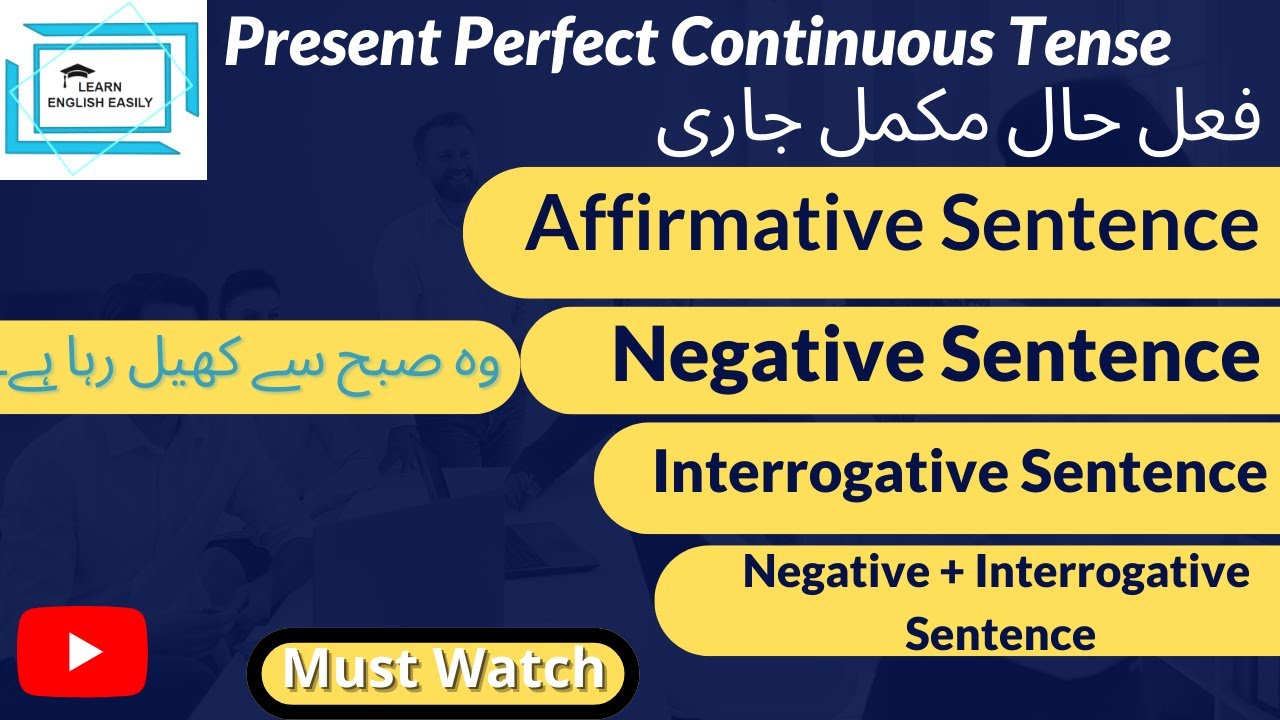 LEARN ENGLISH EASILY

Present Perfect Continuous Tense

فعل حال مکمل جاری

Affirmative Sentence

وہ صبح سے کھیل رہا ہے۔

Negative Sentence

Interrogative Sentence

Negative + Interrogative Sentence

Must Watch